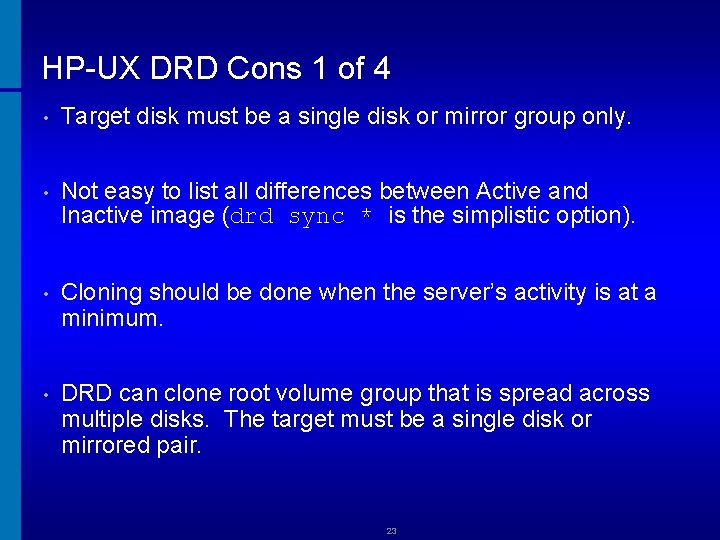 HP-UX DRD Cons 1 of 4

• Target disk must be a single disk or mirror group only.

• Not easy to list all differences between Active and Inactive image (drd sync * is the simplistic option).

• Cloning should be done when the server's activity is at a minimum.

• DRD can clone root volume group that is spread across multiple disks. The target must be a single disk or mirrored pair.

23